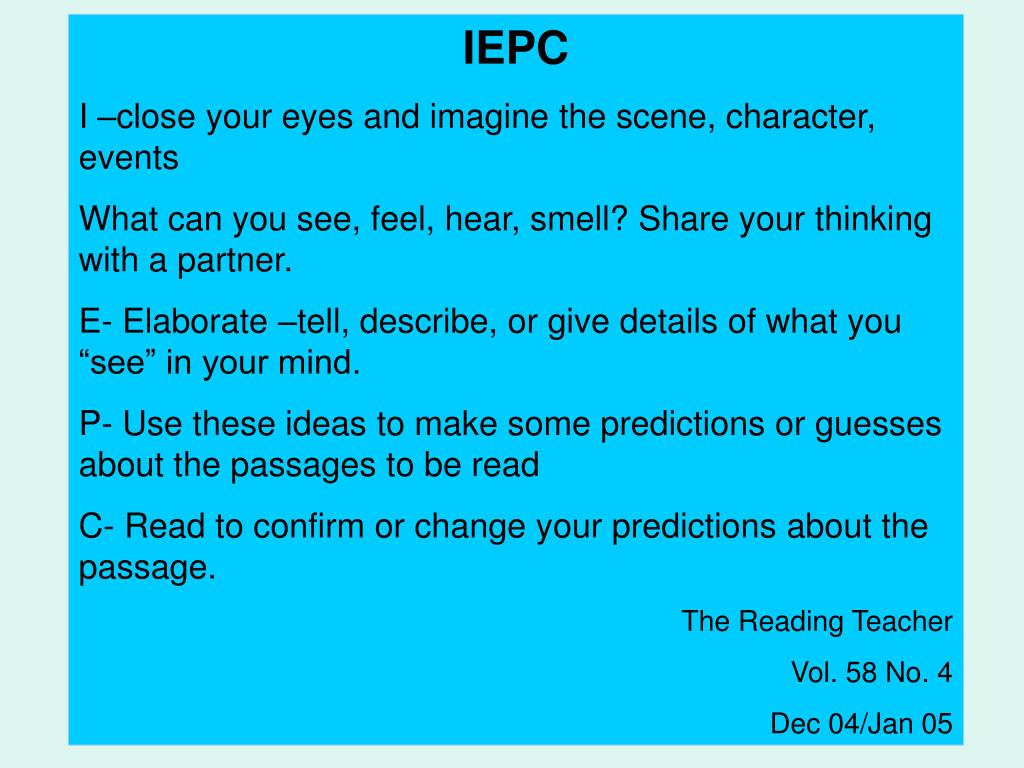 IEPC

I –close your eyes and imagine the scene, character, events

What can you see, feel, hear, smell? Share your thinking with a partner.

E- Elaborate –tell, describe, or give details of what you “see” in your mind.

P- Use these ideas to make some predictions or guesses about the passages to be read

C- Read to confirm or change your predictions about the passage.

The Reading Teacher

Vol. 58 No. 4

Dec 04/Jan 05